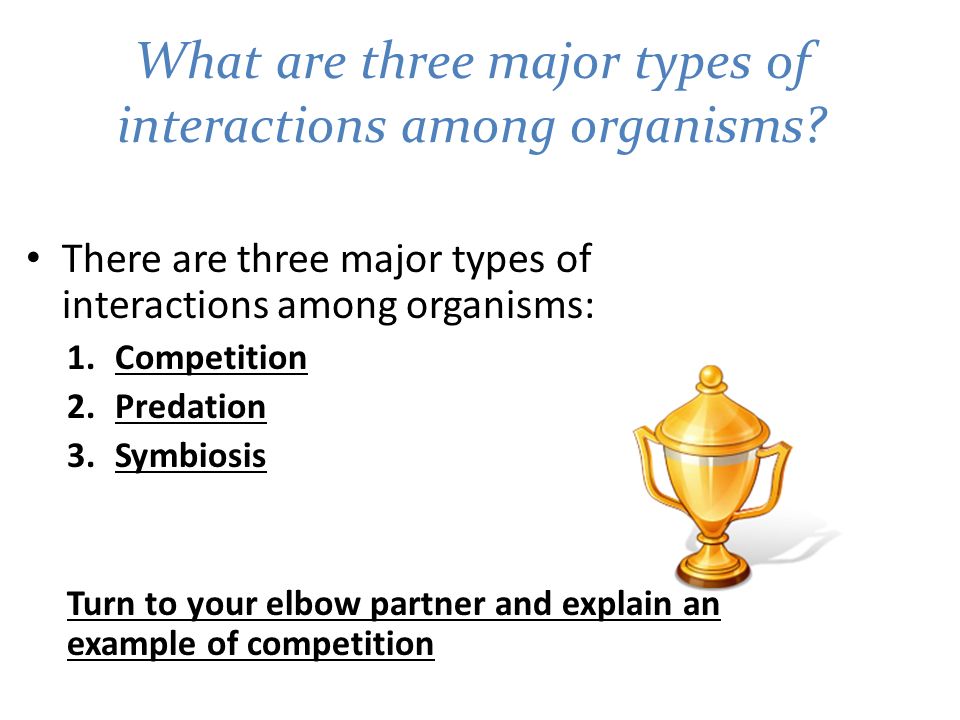 What are three major types of interactions among organisms?

• There are three major types of interactions among organisms:
1. Competition
2. Predation
3. Symbiosis

Turn to your elbow partner and explain an example of competition